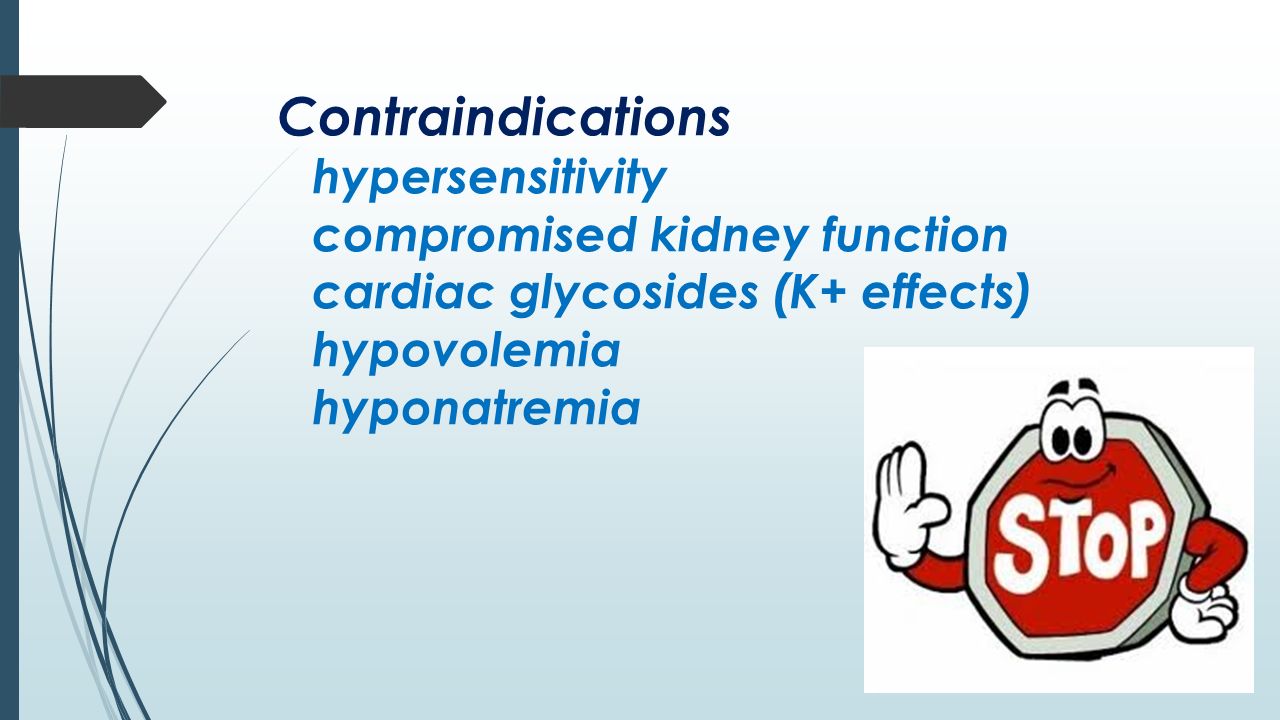 Contraindications
hypersensitivity
compromised kidney function
cardiac glycosides (K+ effects)
hypovolemia
hyponatremia

STOP